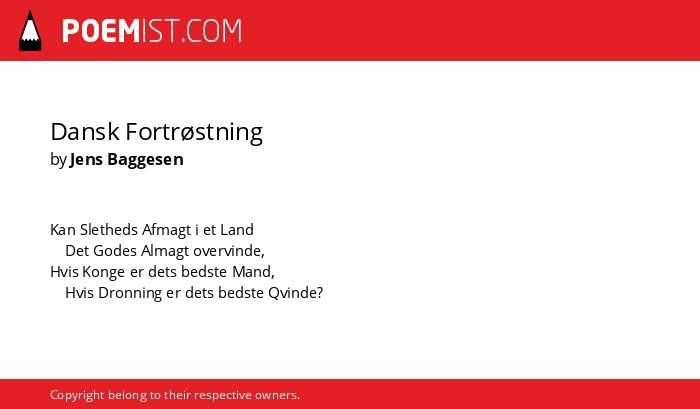 POEMIST.COM

Dansk Fortrøstning
by Jens Baggesen

Kan Sletheds Afmagt i et Land
Det Godes Almagt overvinde,
Hvis Konge er dets bedste Mand,
Hvis Dronning er dets bedste Qvinde?

Copyright belong to their respective owners.